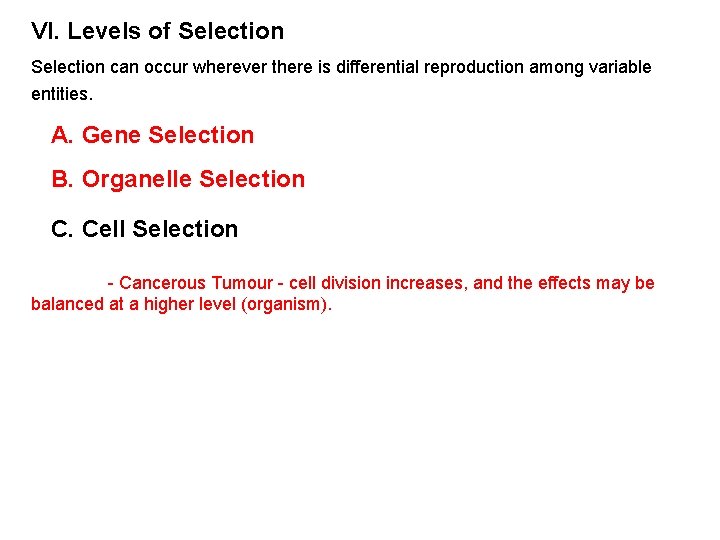 VI. Levels of Selection

Selection can occur wherever there is differential reproduction among variable entities.

A. Gene Selection

B. Organelle Selection

C. Cell Selection

- Cancerous Tumour - cell division increases, and the effects may be balanced at a higher level (organism).